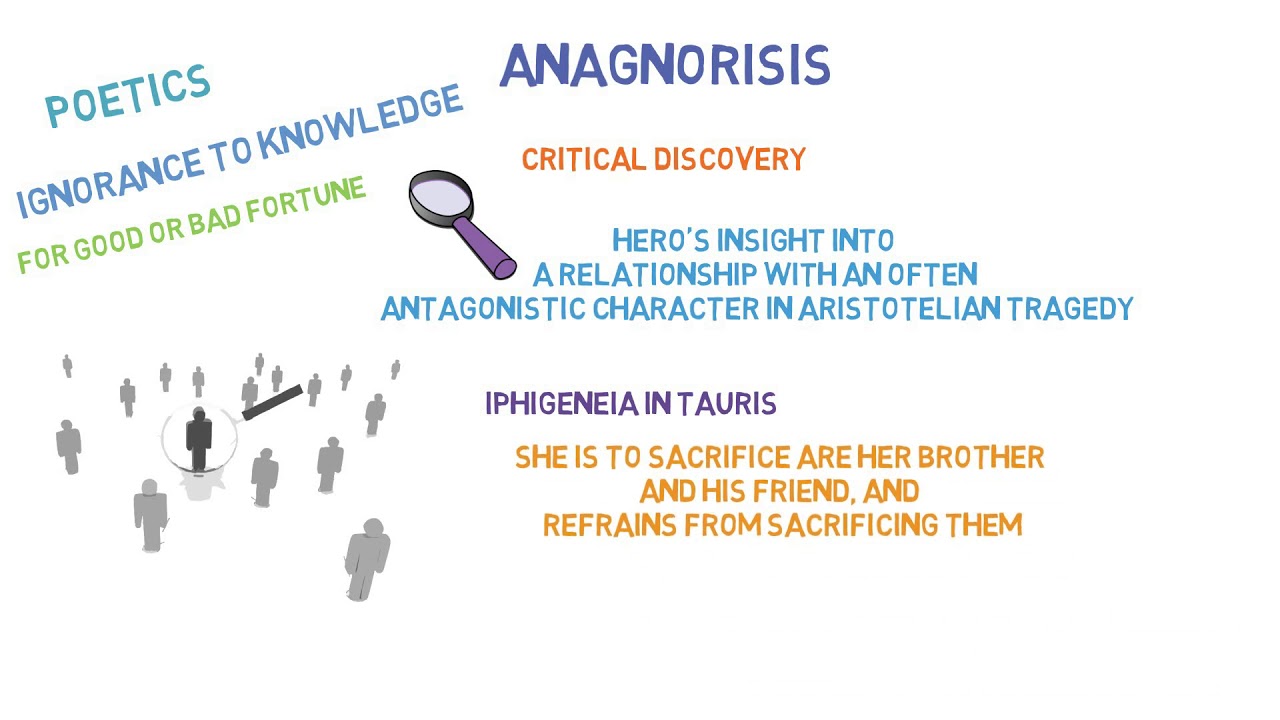 ANAGNORISIS

POETICS

IGNORANCE TO KNOWLEDGE

FOR GOOD OR BAD FORTUNE

CRITICAL DISCOVERY

HERO'S INSIGHT INTO A RELATIONSHIP WITH AN OFTEN ANTAGONISTIC CHARACTER IN ARISTOTELIAN TRAGEDY

IPHIGENEIA IN TAURIS

SHE IS TO SACRIFICE ARE HER BROTHER AND HIS FRIEND, AND REFRAINS FROM SACRIFICING THEM